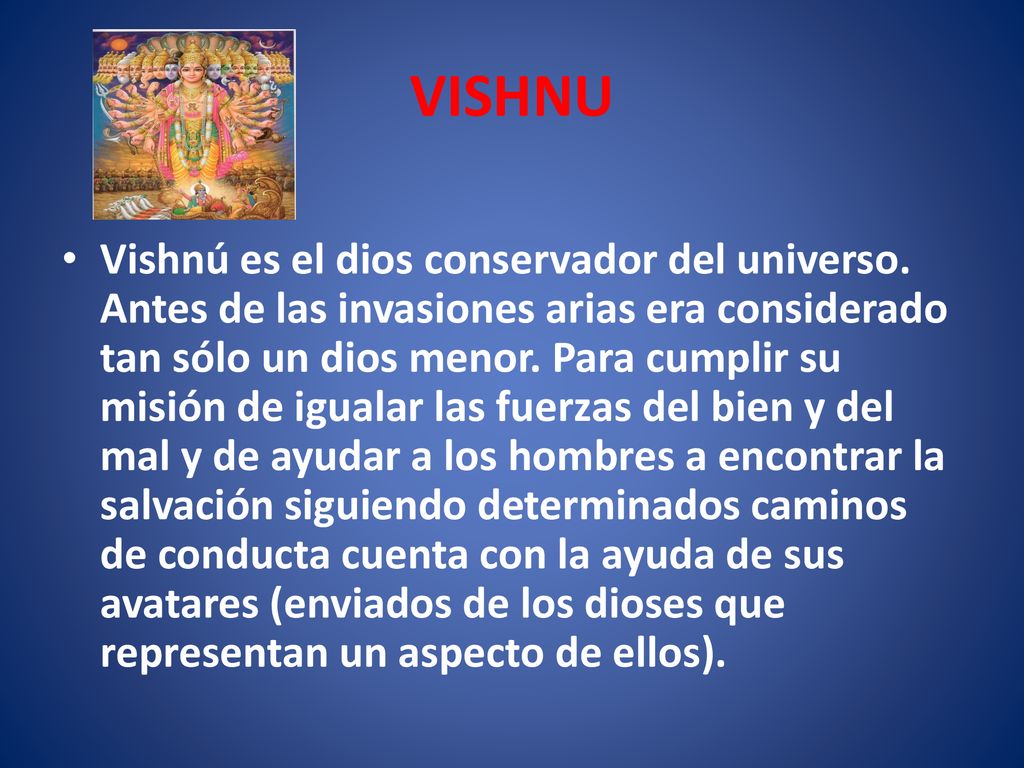 VISHNU

• Vishnú es el dios conservador del universo. Antes de las invasiones arias era considerado tan sólo un dios menor. Para cumplir su misión de igualar las fuerzas del bien y del mal y de ayudar a los hombres a encontrar la salvación siguiendo determinados caminos de conducta cuenta con la ayuda de sus avatares (enviados de los dioses que representan un aspecto de ellos).